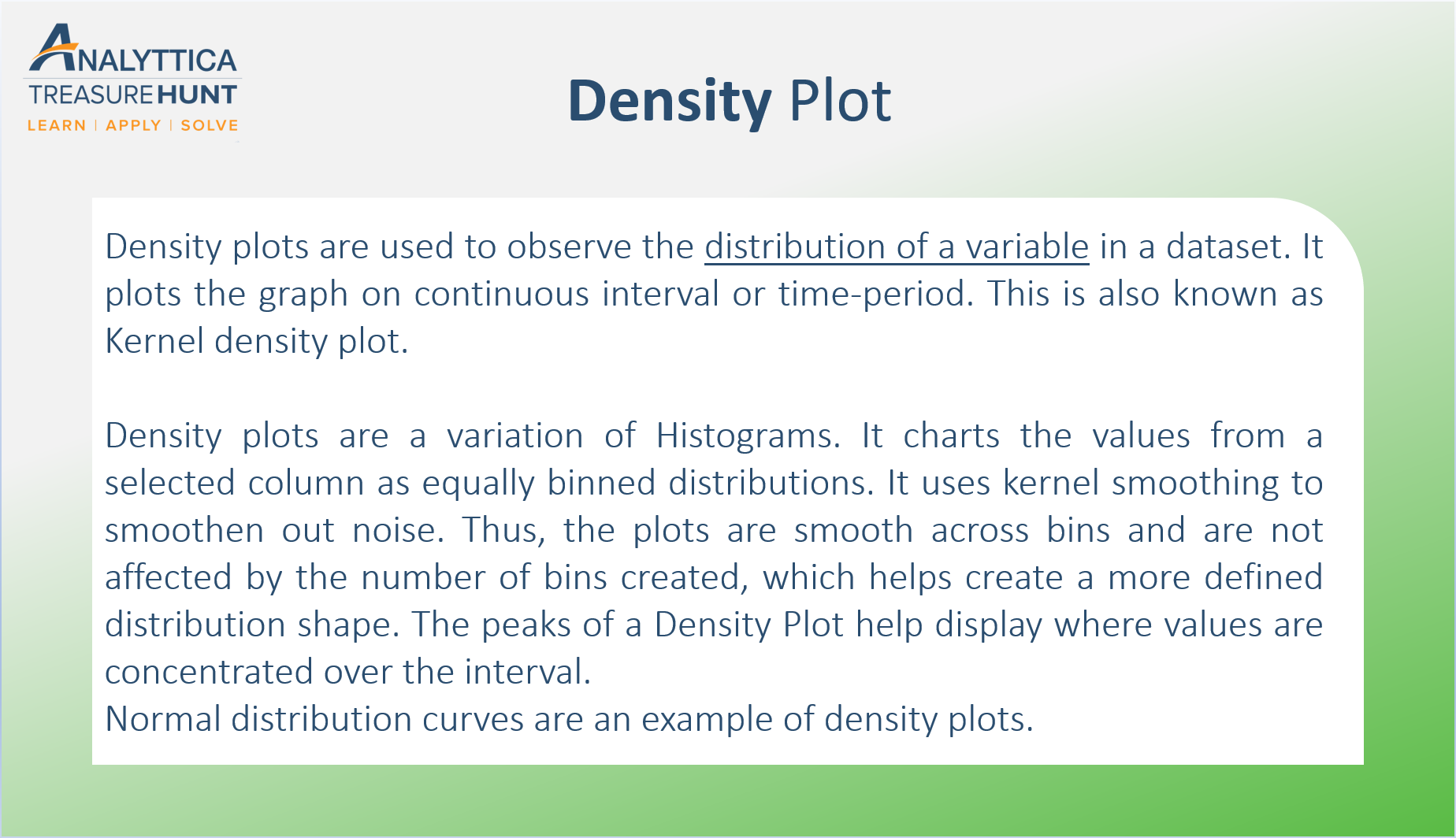 ANALYTTICA
TREASURE HUNT
LEARN | APPLY | SOLVE

Density Plot

Density plots are used to observe the distribution of a variable in a dataset. It plots the graph on continuous interval or time-period. This is also known as Kernel density plot.

Density plots are a variation of Histograms. It charts the values from a selected column as equally binned distributions. It uses kernel smoothing to smoothen out noise. Thus, the plots are smooth across bins and are not affected by the number of bins created, which helps create a more defined distribution shape. The peaks of a Density Plot help display where values are concentrated over the interval.
Normal distribution curves are an example of density plots.